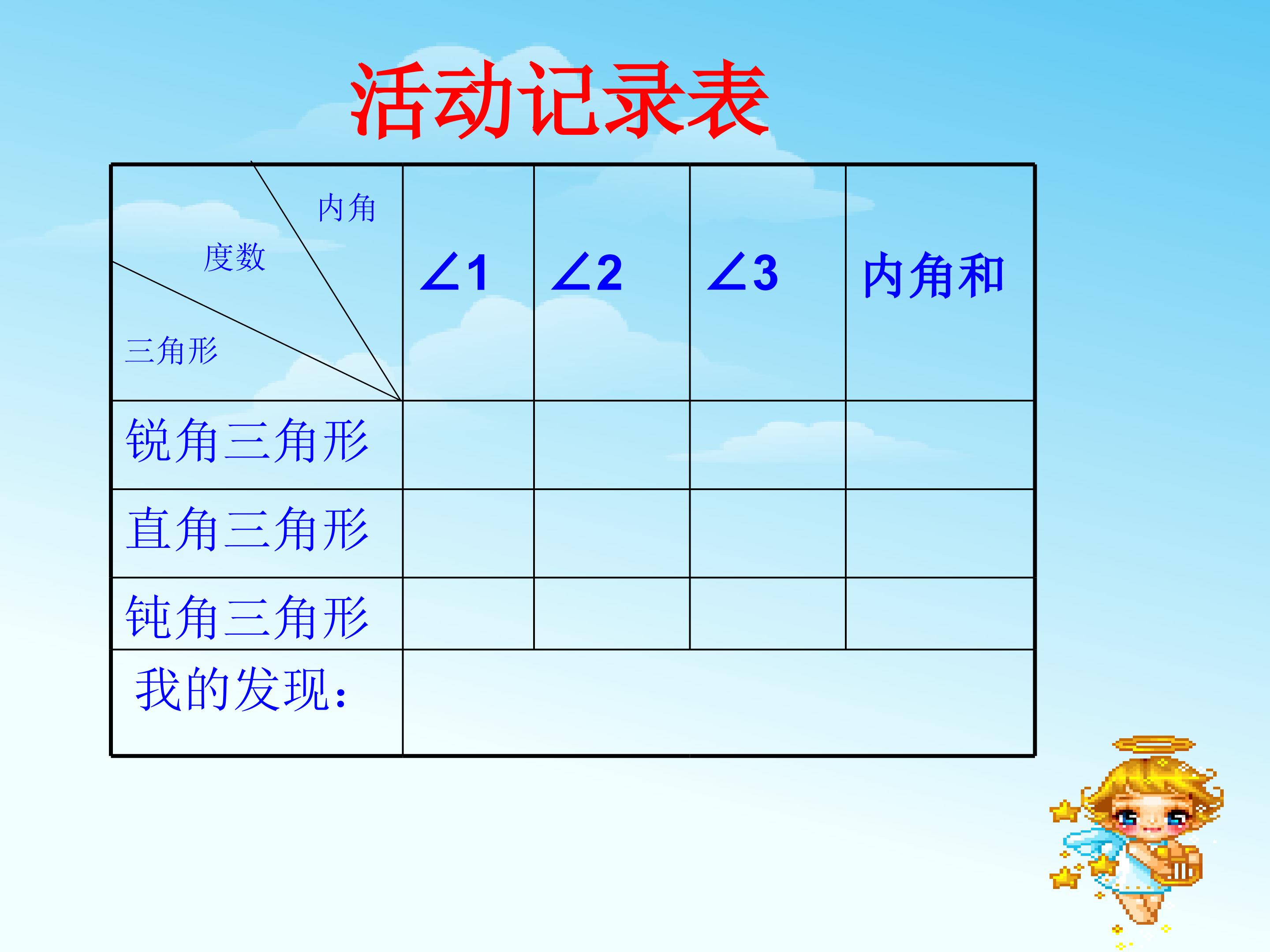 活动记录表

| 内角 度数 三角形 | $\angle 1$ | $\angle 2$ | $\angle 3$ | 内角和 |
|---|---|---|---|---|
| 锐角三角形 | | | | |
| 直角三角形 | | | | |
| 钝角三角形 | | | | |
| 我的发现： | | | | |